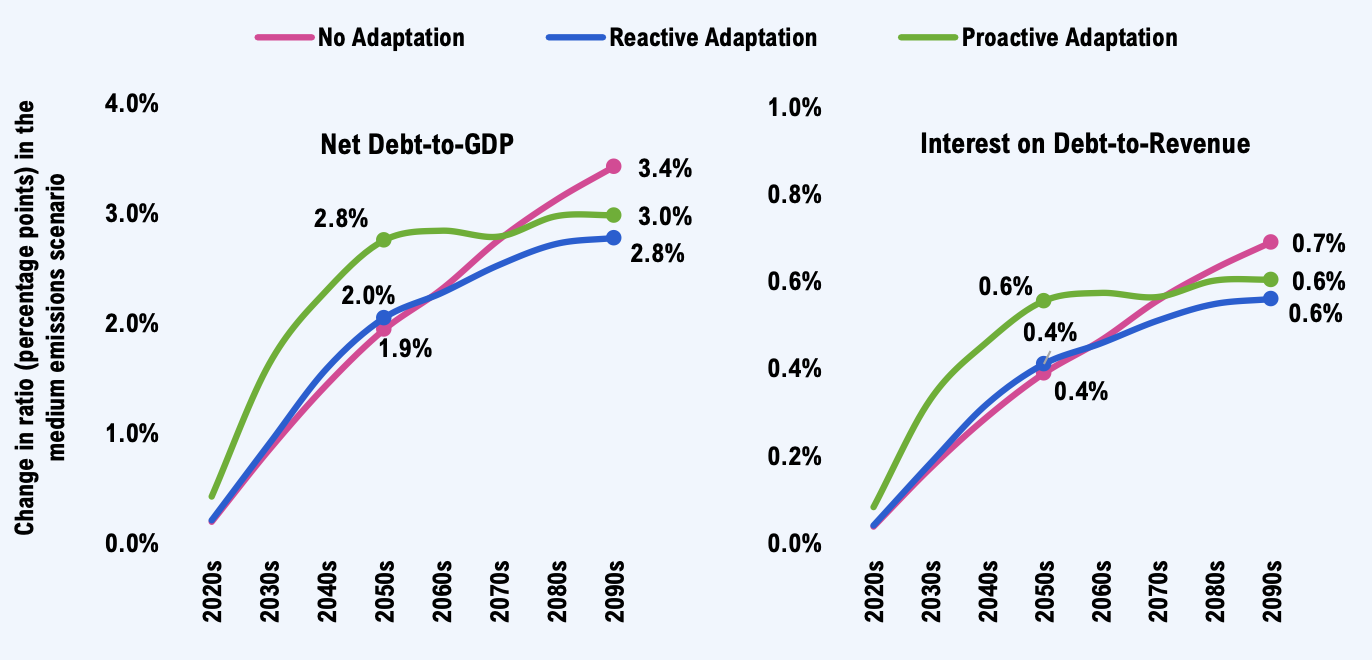 No Adaptation
Reactive Adaptation
Proactive Adaptation

Change in ratio (percentage points) in the medium emissions scenario

Net Debt-to-GDP

4.0%
3.0%
2.0%
1.0%
0.0%

2.8%
2.0%
1.9%
3.4%
3.0%
2.8%

2020s
2030s
2040s
2050s
2060s
2070s
2080s
2090s

Interest on Debt-to-Revenue

1.0%
0.8%
0.6%
0.4%
0.2%
0.0%

0.6%
0.4%
0.4%
0.7%
0.6%
0.6%

2020s
2030s
2040s
2050s
2060s
2070s
2080s
2090s